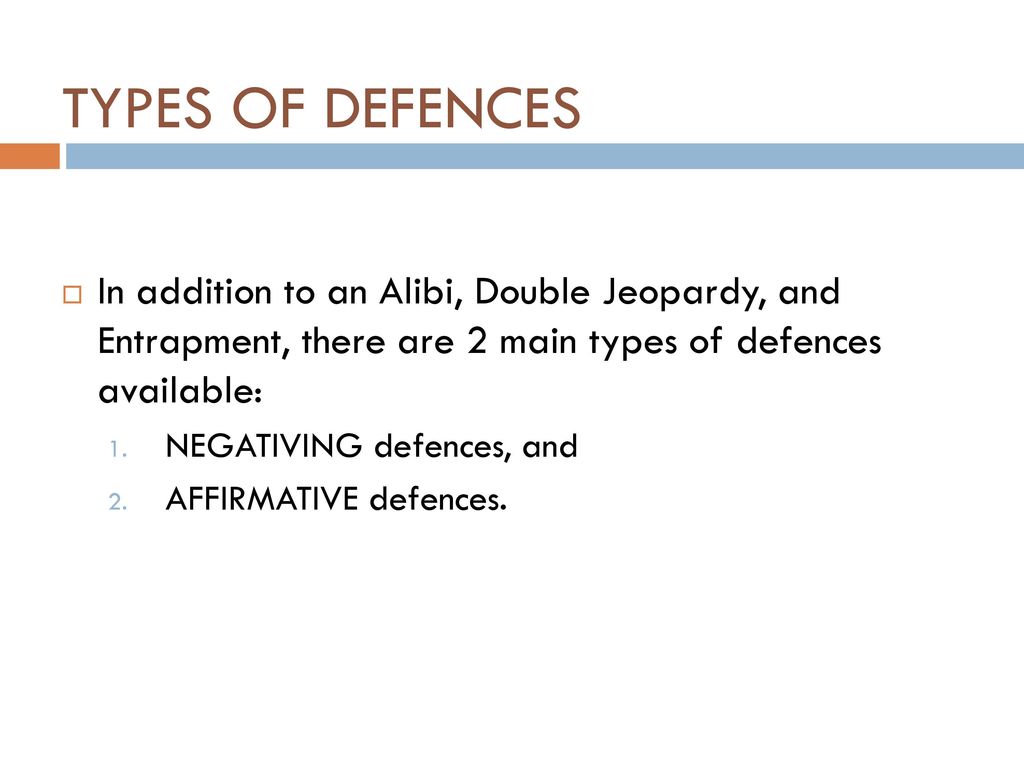 TYPES OF DEFENCES

In addition to an Alibi, Double Jeopardy, and Entrapment, there are 2 main types of defences available:

1. NEGATIVING defences, and
2. AFFIRMATIVE defences.